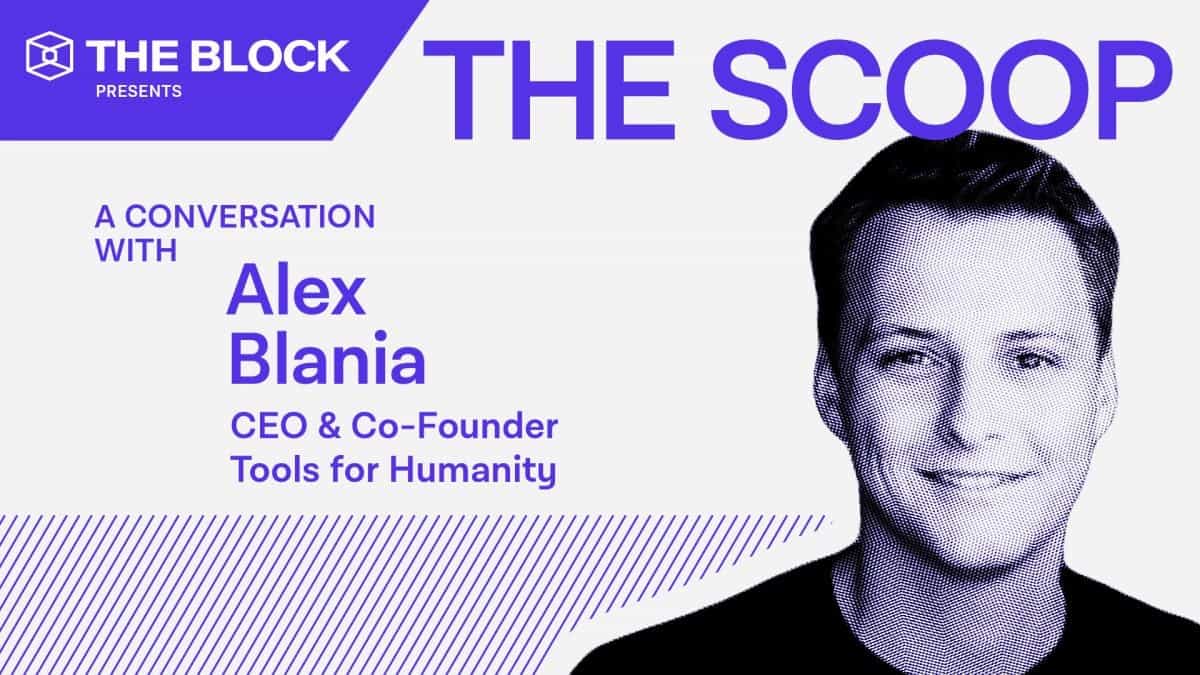 THE BLOCK
PRESENTS

THE SCOOP

A CONVERSATION WITH

Alex Blania

CEO & Co-Founder
Tools for Humanity